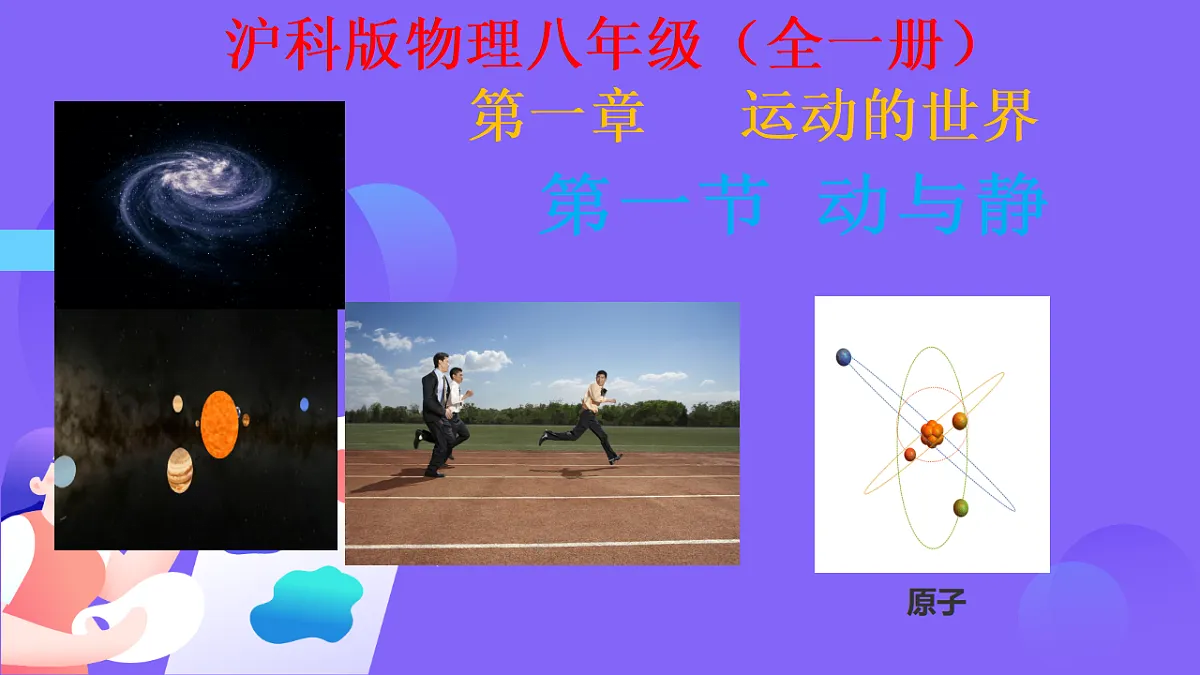 沪科版物理八年级（全一册）

第一章　运动的世界

第一节 动与静

原子